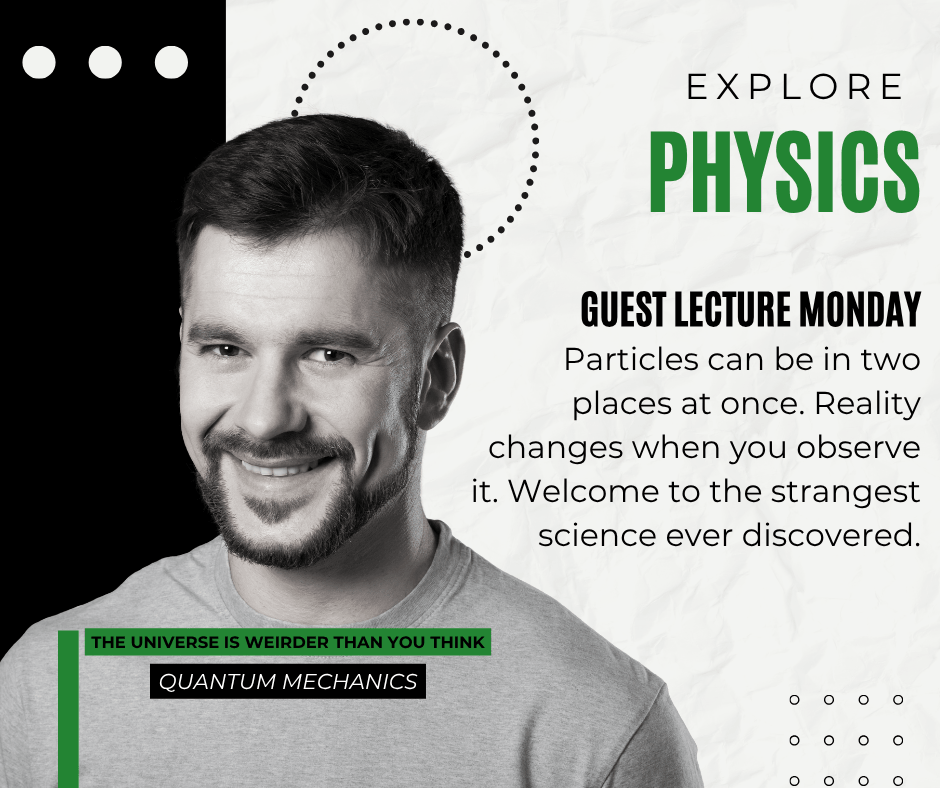 EXPLORE
PHYSICS

GUEST LECTURE MONDAY
Particles can be in two places at once. Reality changes when you observe it. Welcome to the strangest science ever discovered.

THE UNIVERSE IS WEIRDER THAN YOU THINK
QUANTUM MECHANICS